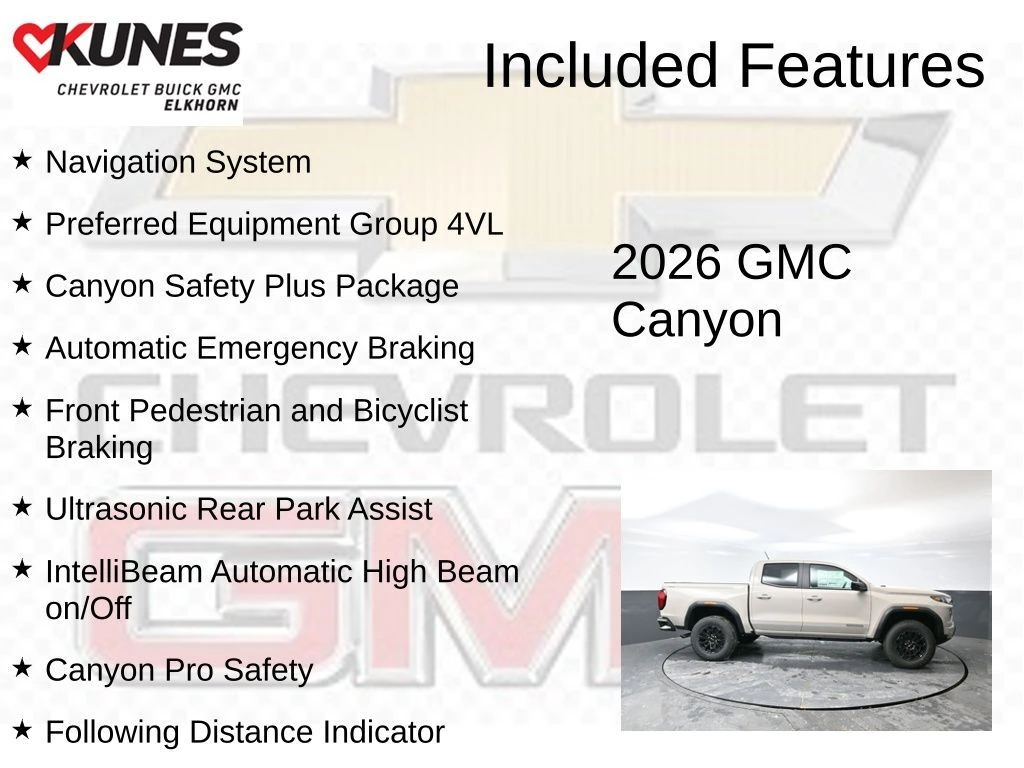 KUNES
CHEVROLET BUICK GMC
ELKHORN

Included Features

★ Navigation System
★ Preferred Equipment Group 4VL
★ Canyon Safety Plus Package
★ Automatic Emergency Braking
★ Front Pedestrian and Bicyclist Braking
★ Ultrasonic Rear Park Assist
★ IntelliBeam Automatic High Beam on/Off
★ Canyon Pro Safety
★ Following Distance Indicator

2026 GMC Canyon

CHEVROLET

GMC